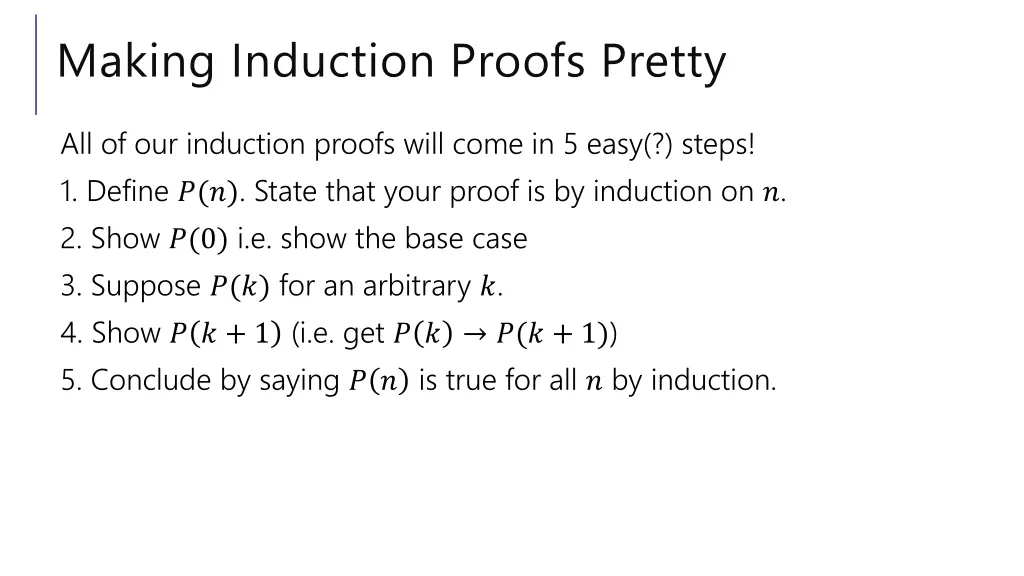 Making Induction Proofs Pretty

All of our induction proofs will come in 5 easy(?) steps!

1. Define $P(n)$. State that your proof is by induction on $n$.

2. Show $P(0)$ i.e. show the base case

3. Suppose $P(k)$ for an arbitrary $k$.

4. Show $P(k+1)$ (i.e. get $P(k) \rightarrow P(k+1)$)

5. Conclude by saying $P(n)$ is true for all $n$ by induction.